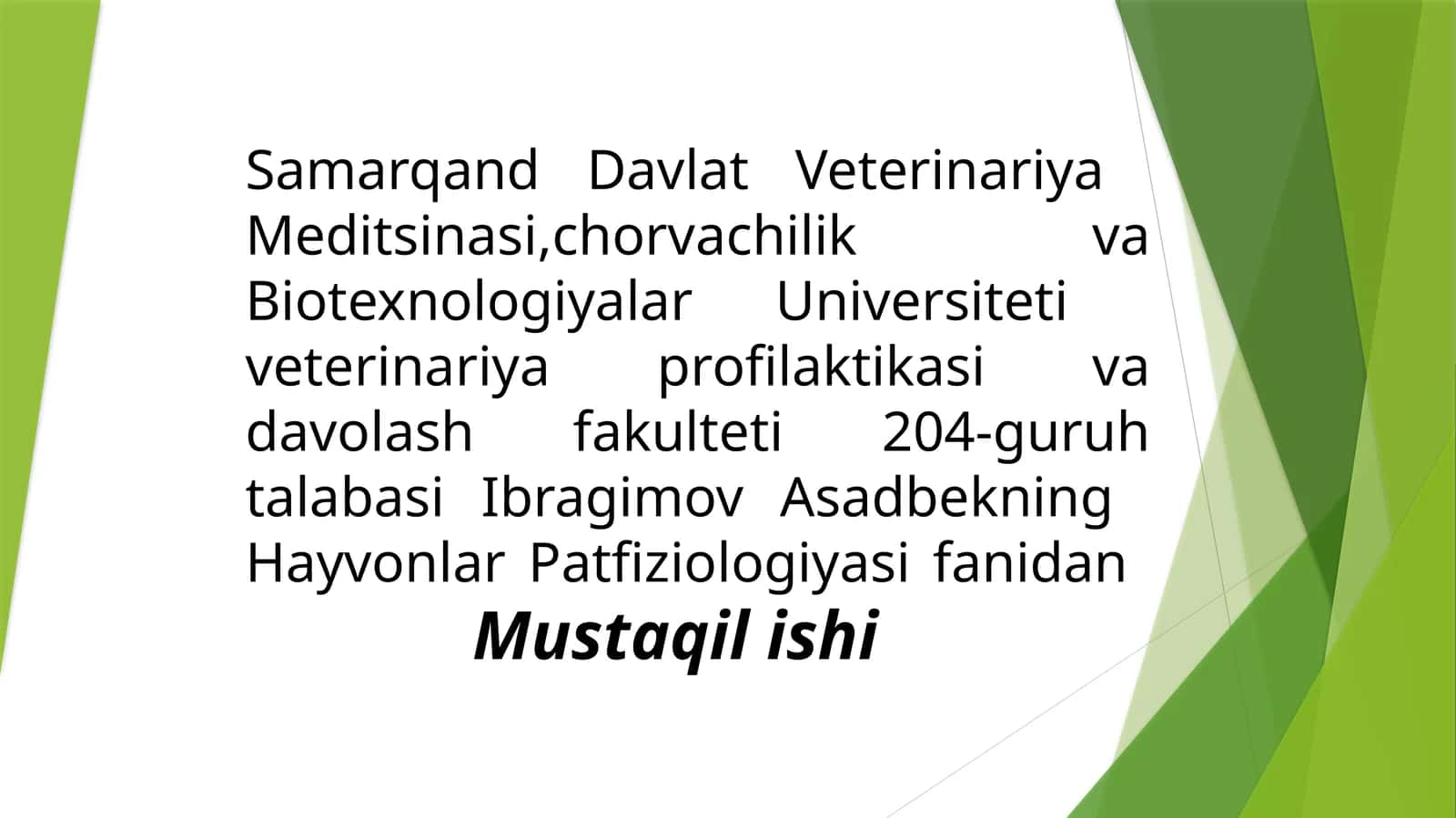 Samarqand Davlat Veterinariya Meditsinasi,chorvachilik va Biotexnologiyalar Universiteti veterinariya profilaktikasi va davolash fakulteti 204-guruh talabasi Ibragimov Asadbekning Hayvonlar Patfiziologiyasi fanidan

Mustaqil ishi